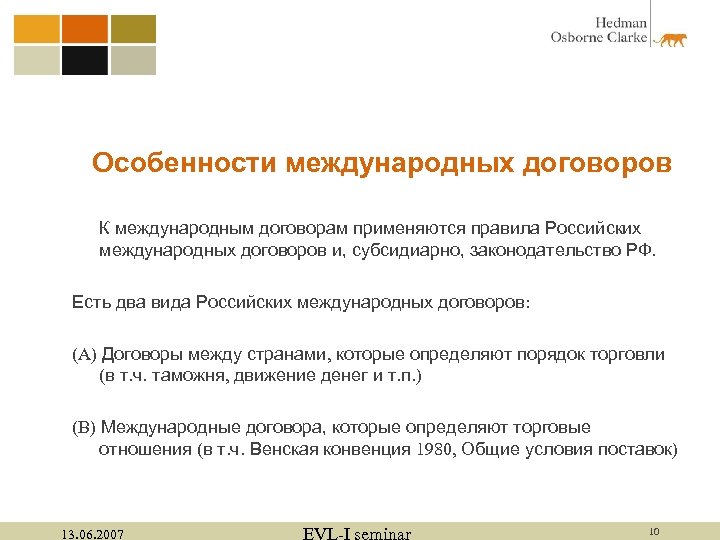 Hedman
Osborne Clarke

Особенности международных договоров

К международным договорам применяются правила Российских международных договоров и, субсидиарно, законодательство РФ.

Есть два вида Российских международных договоров:

(A) Договоры между странами, которые определяют порядок торговли (в т.ч. таможня, движение денег и т.п.)

(B) Международные договора, которые определяют торговые отношения (в т.ч. Венская конвенция 1980, Общие условия поставок)

13.06.2007

EVL-I seminar

10